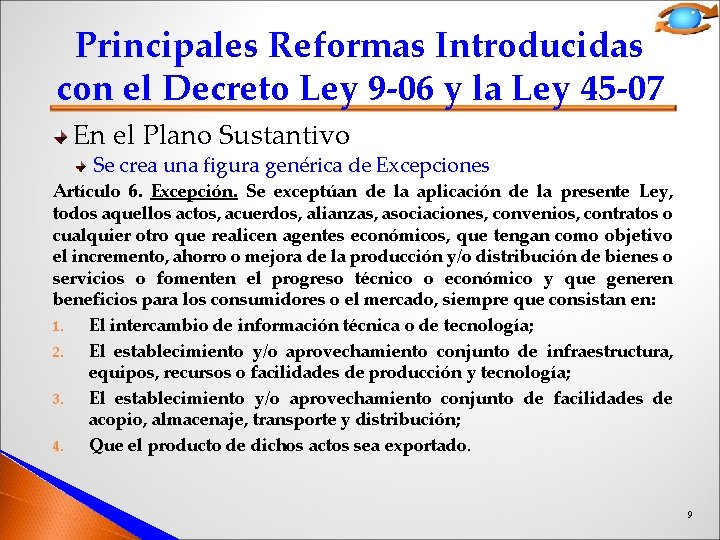 Principales Reformas Introducidas con el Decreto Ley 9-06 y la Ley 45-07

En el Plano Sustantivo

Se crea una figura genérica de Excepciones

Artículo 6. Excepción. Se exceptúan de la aplicación de la presente Ley, todos aquellos actos, acuerdos, alianzas, asociaciones, convenios, contratos o cualquier otro que realicen agentes económicos, que tengan como objetivo el incremento, ahorro o mejora de la producción y/o distribución de bienes o servicios o fomenten el progreso técnico o económico y que generen beneficios para los consumidores o el mercado, siempre que consistan en:

1. El intercambio de información técnica o de tecnología;
2. El establecimiento y/o aprovechamiento conjunto de infraestructura, equipos, recursos o facilidades de producción y tecnología;
3. El establecimiento y/o aprovechamiento conjunto de facilidades de acopio, almacenaje, transporte y distribución;
4. Que el producto de dichos actos sea exportado.

9